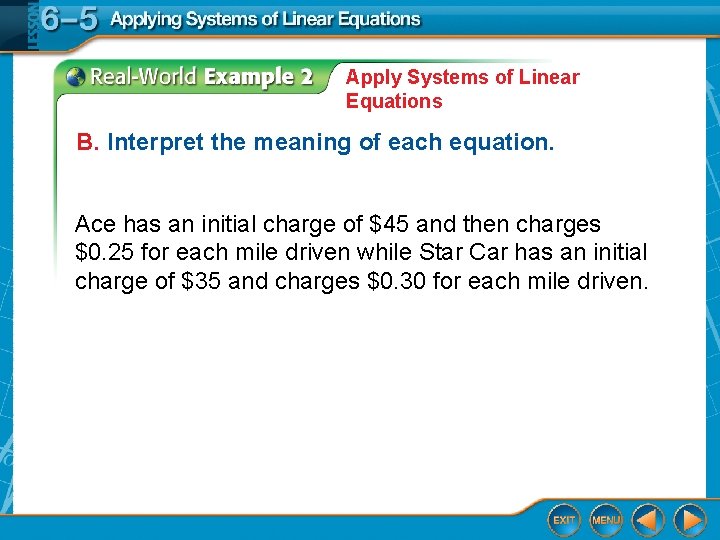 LESSON 6–5 Applying Systems of Linear Equations

Real-World Example 2 Apply Systems of Linear Equations

B. Interpret the meaning of each equation.

Ace has an initial charge of \$45 and then charges \$0.25 for each mile driven while Star Car has an initial charge of \$35 and charges \$0.30 for each mile driven.

EXIT MENU